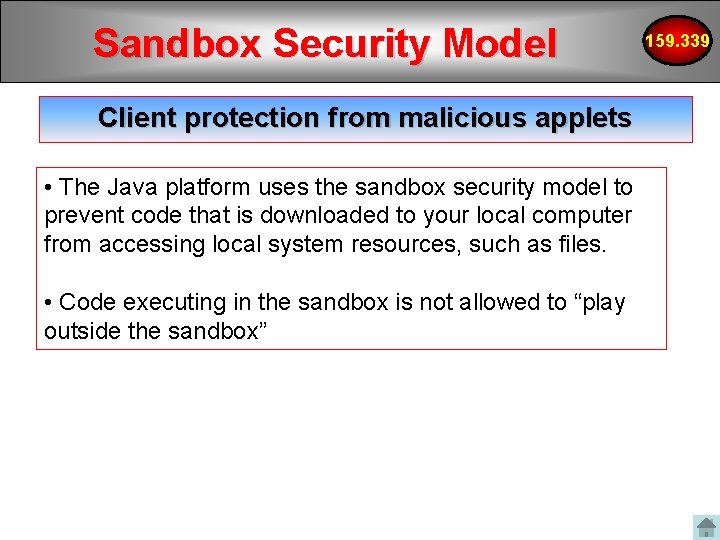 Sandbox Security Model

159.339

Client protection from malicious applets

• The Java platform uses the sandbox security model to prevent code that is downloaded to your local computer from accessing local system resources, such as files.

• Code executing in the sandbox is not allowed to “play outside the sandbox”